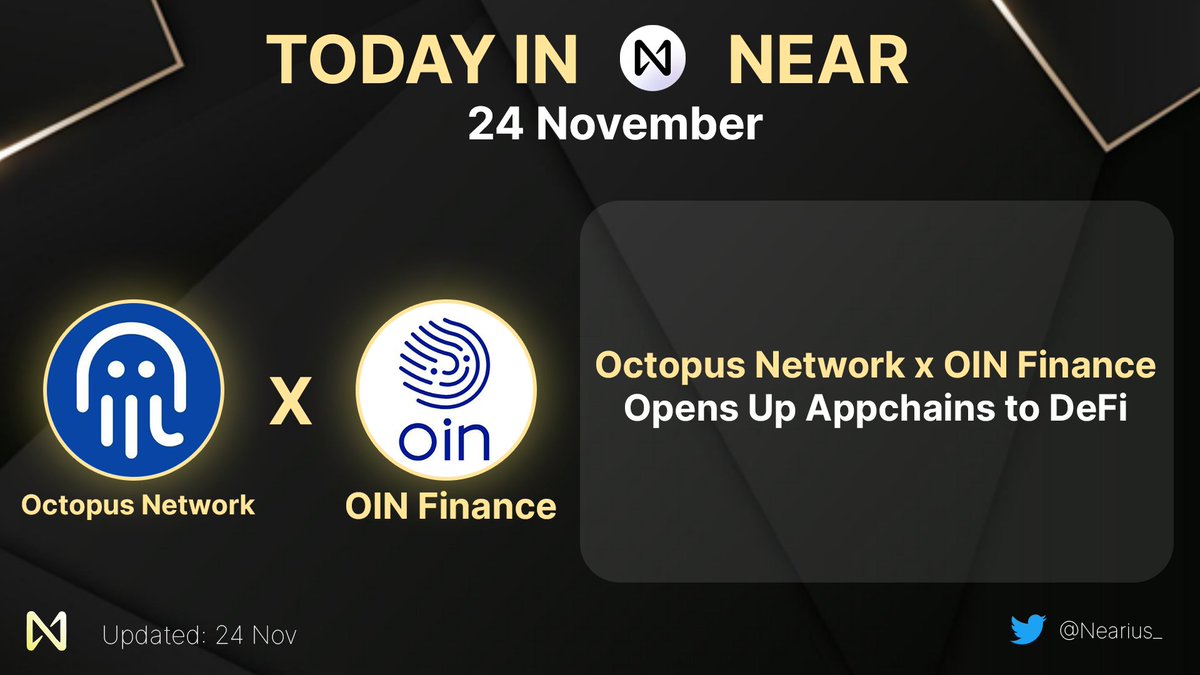 TODAY IN NEAR
24 November

oin

Octopus Network

X

OIN Finance

Octopus Network x OIN Finance
Opens Up Appchains to DeFi

Updated: 24 Nov

@Nearius_